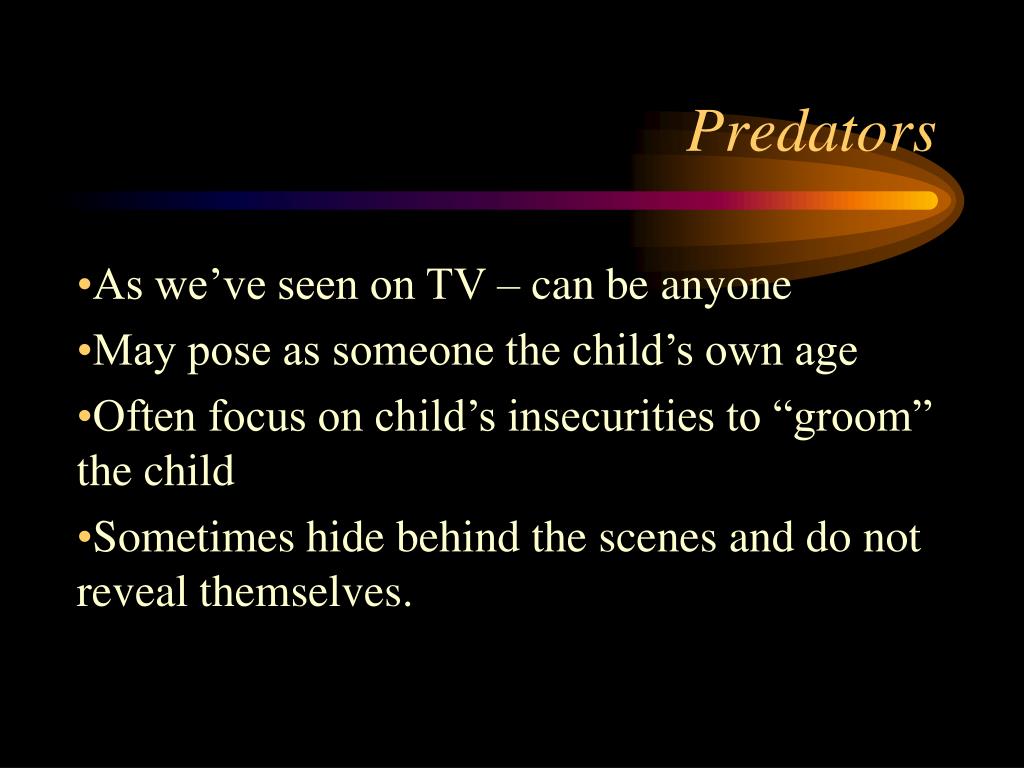 Predators

•As we’ve seen on TV – can be anyone

•May pose as someone the child’s own age

•Often focus on child’s insecurities to “groom” the child

•Sometimes hide behind the scenes and do not reveal themselves.